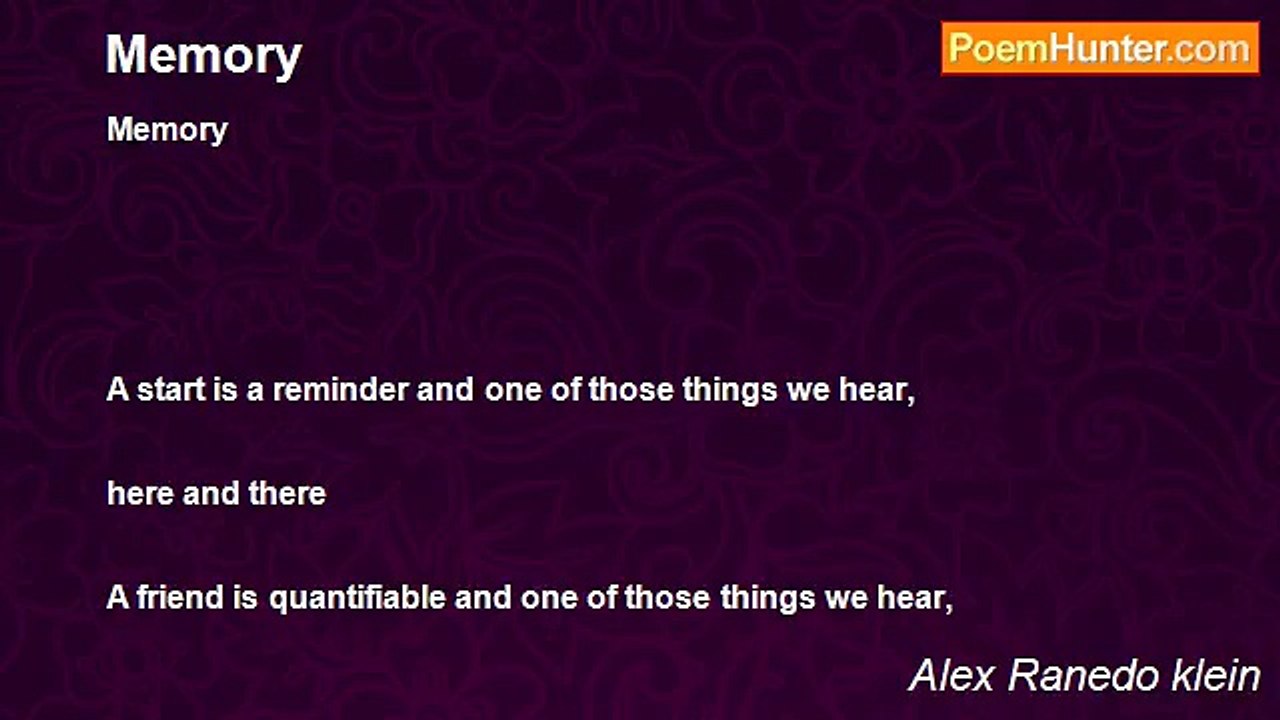 Memory

PoemHunter.com

Memory

A start is a reminder and one of those things we hear,

here and there

A friend is quantifiable and one of those things we hear,

Alex Ranedo klein